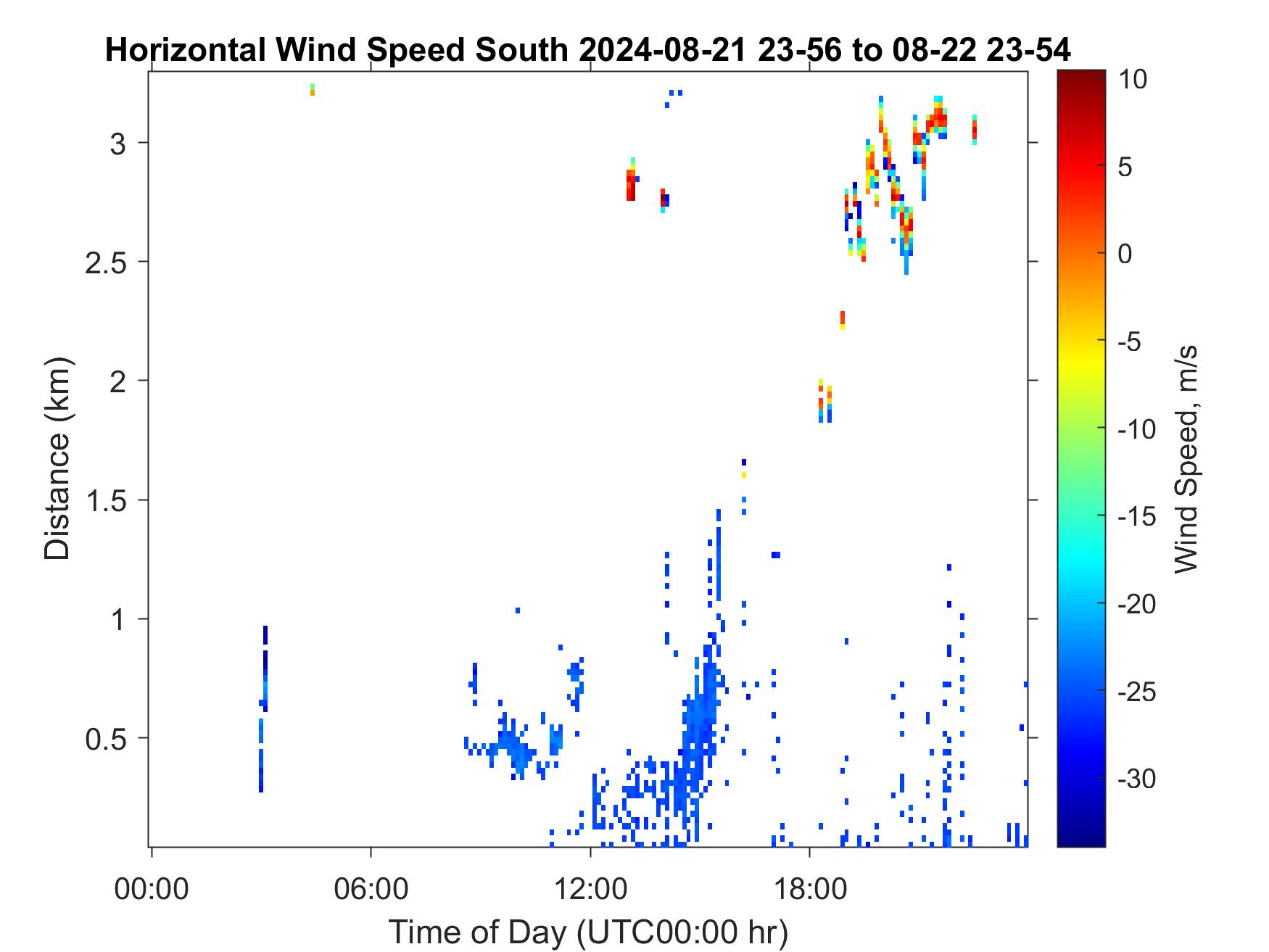 Horizontal Wind Speed South 2024-08-21 23-56 to 08-22 23-54

Distance (km)

3

2.5

2

1.5

1

0.5

00:00 06:00 12:00 18:00

Time of Day (UTC00:00 hr)

10

5

0

-5

-10

-15

-20

-25

-30

Wind Speed, m/s